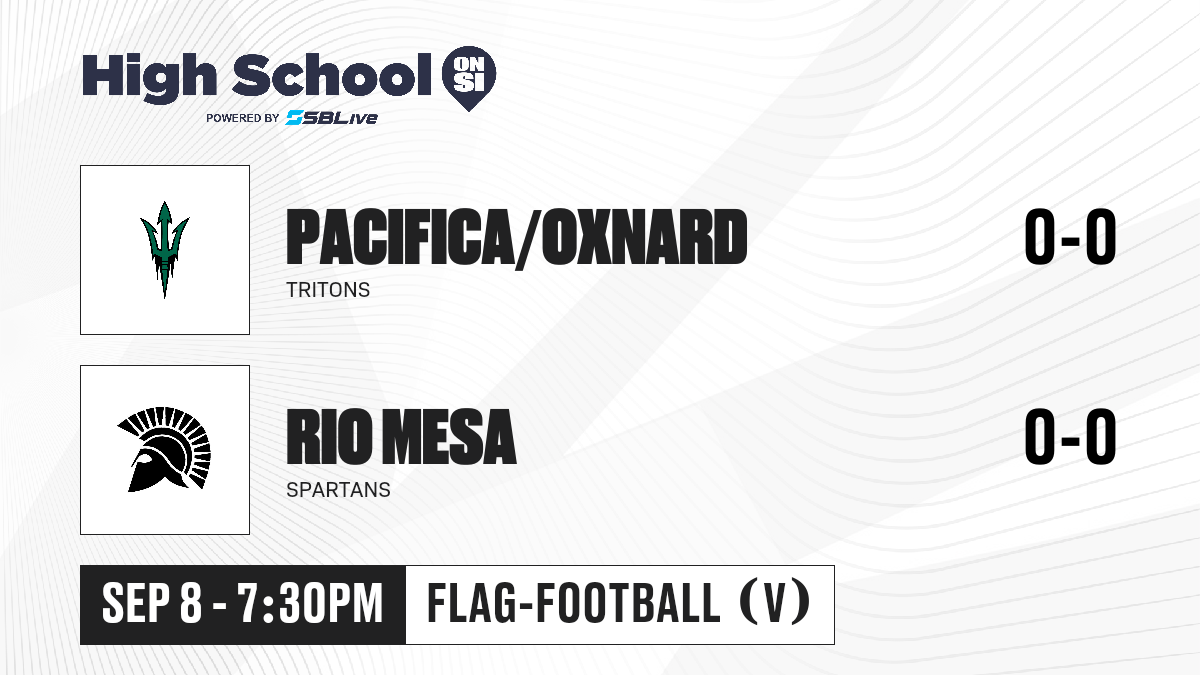 High School ON SI
POWERED BY SBLive

PACIFICA/OXNARD
TRITONS
0-0

RIO MESA
SPARTANS
0-0

SEP 8 - 7:30PM
FLAG-FOOTBALL (V)